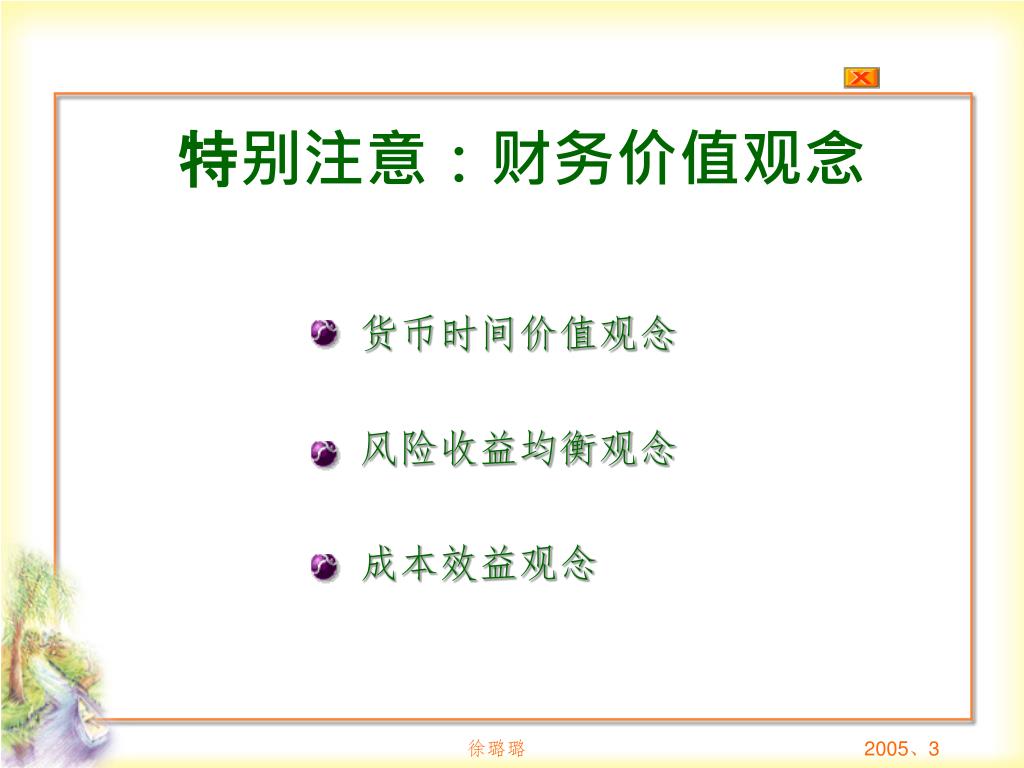 特别注意：财务价值观念

货币时间价值观念

风险收益均衡观念

成本效益观念

徐璐璐

2005、3